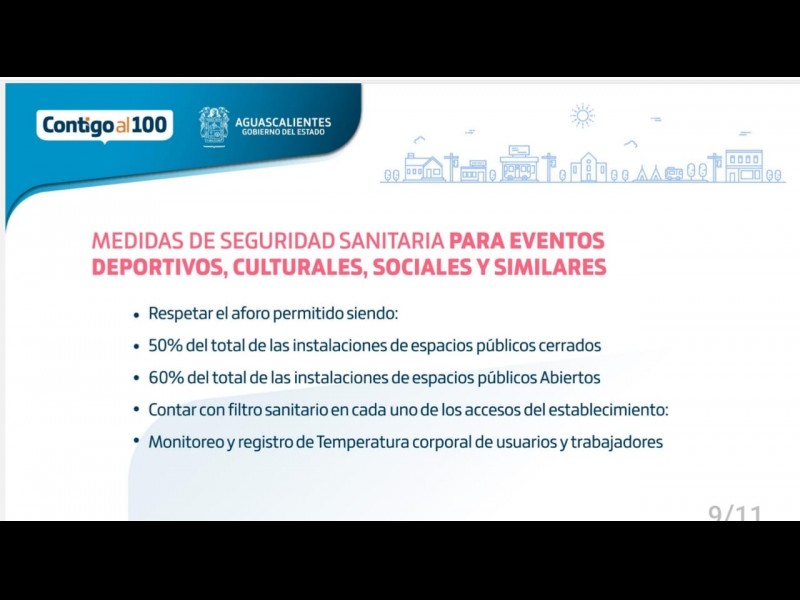 Contigo al 100

AGUASCALIENTES
GOBIERNO DEL ESTADO

MEDIDAS DE SEGURIDAD SANITARIA PARA EVENTOS DEPORTIVOS, CULTURALES, SOCIALES Y SIMILARES

• Respetar el aforo permitido siendo:
• 50% del total de las instalaciones de espacios públicos cerrados
• 60% del total de las instalaciones de espacios públicos Abiertos
• Contar con filtro sanitario en cada uno de los accesos del establecimiento:
• Monitoreo y registro de Temperatura corporal de usuarios y trabajadores

9/11